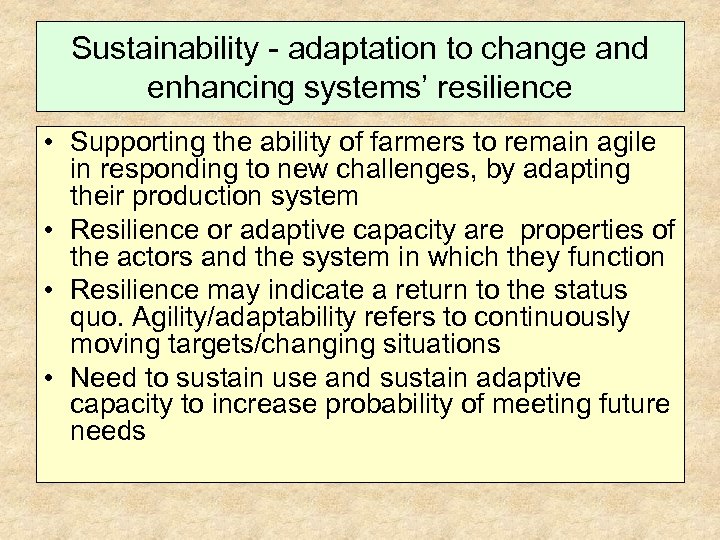 Sustainability - adaptation to change and enhancing systems' resilience

• Supporting the ability of farmers to remain agile in responding to new challenges, by adapting their production system

• Resilience or adaptive capacity are properties of the actors and the system in which they function

• Resilience may indicate a return to the status quo. Agility/adaptability refers to continuously moving targets/changing situations

• Need to sustain use and sustain adaptive capacity to increase probability of meeting future needs